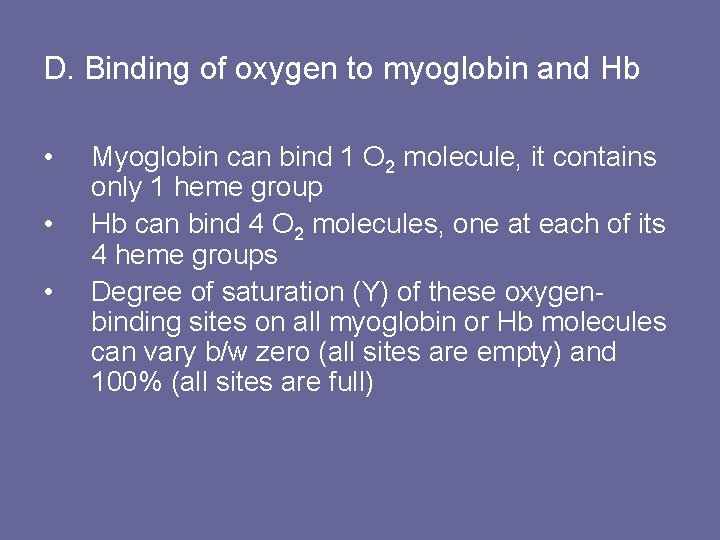 D. Binding of oxygen to myoglobin and Hb

• Myoglobin can bind 1 $O_2$ molecule, it contains only 1 heme group
• Hb can bind 4 $O_2$ molecules, one at each of its 4 heme groups
• Degree of saturation (Y) of these oxygen-binding sites on all myoglobin or Hb molecules can vary b/w zero (all sites are empty) and 100% (all sites are full)